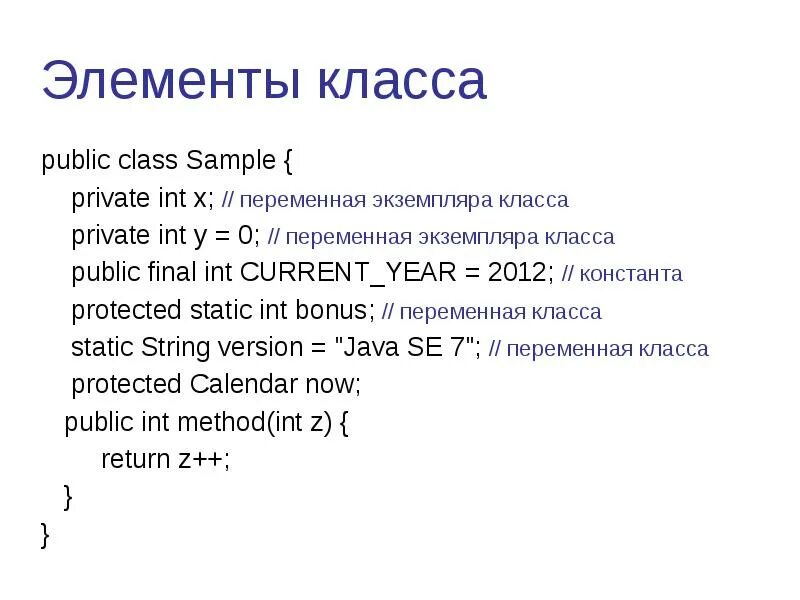 Элементы класса

public class Sample {
 private int x; // переменная экземпляра класса
 private int y = 0; // переменная экземпляра класса
 public final int CURRENT_YEAR = 2012; // константа
 protected static int bonus; // переменная класса
 static String version = "Java SE 7"; // переменная класса
 protected Calendar now;
 public int method(int z) {
 return z++;
 }
}